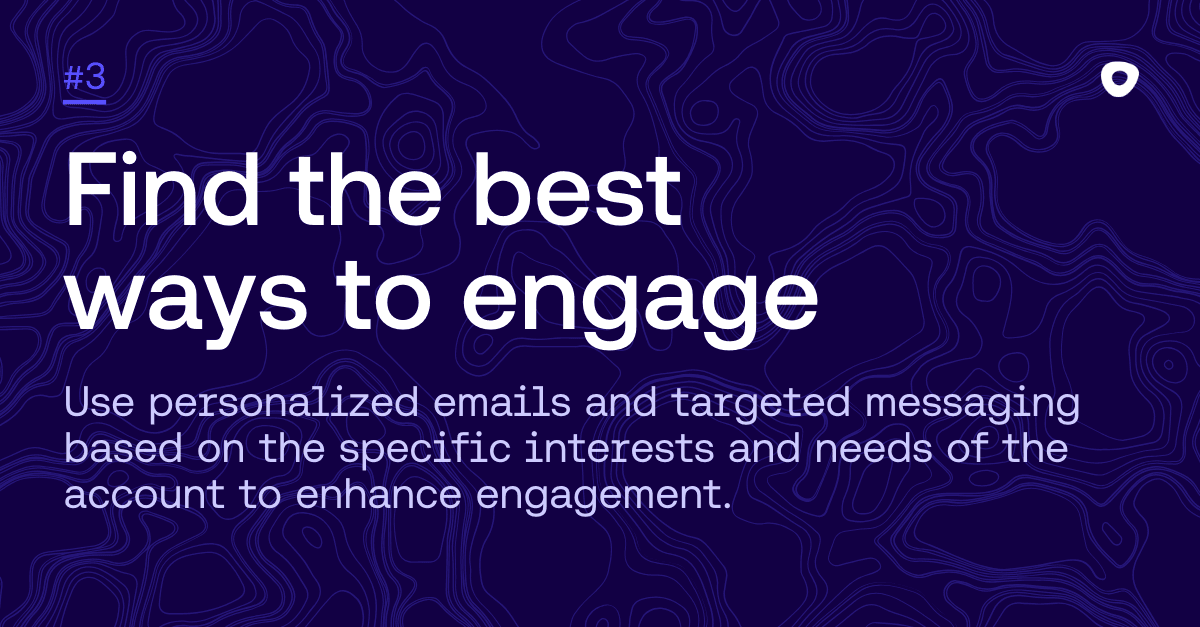 #3

Find the best ways to engage

Use personalized emails and targeted messaging based on the specific interests and needs of the account to enhance engagement.